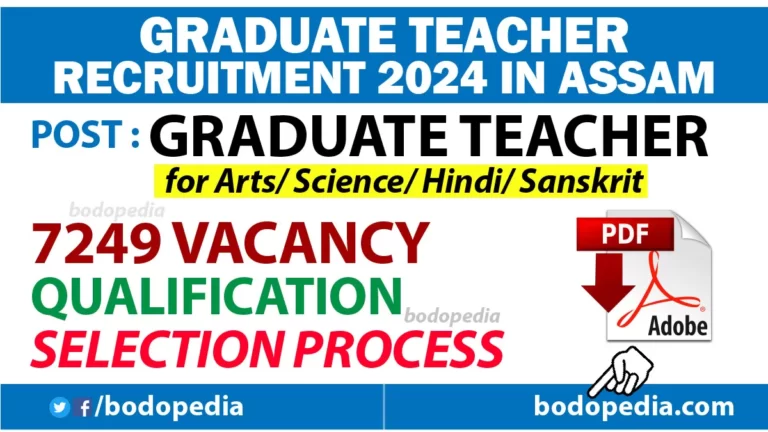 GRADUATE TEACHER RECRUITMENT 2024 IN ASSAM

POST : GRADUATE TEACHER

for Arts/ Science/ Hindi/ Sanskrit

bodopedia

7249 VACANCY

QUALIFICATION

bodopedia

SELECTION PROCESS

PDF

Adobe

/bodopedia

bodopedia.com